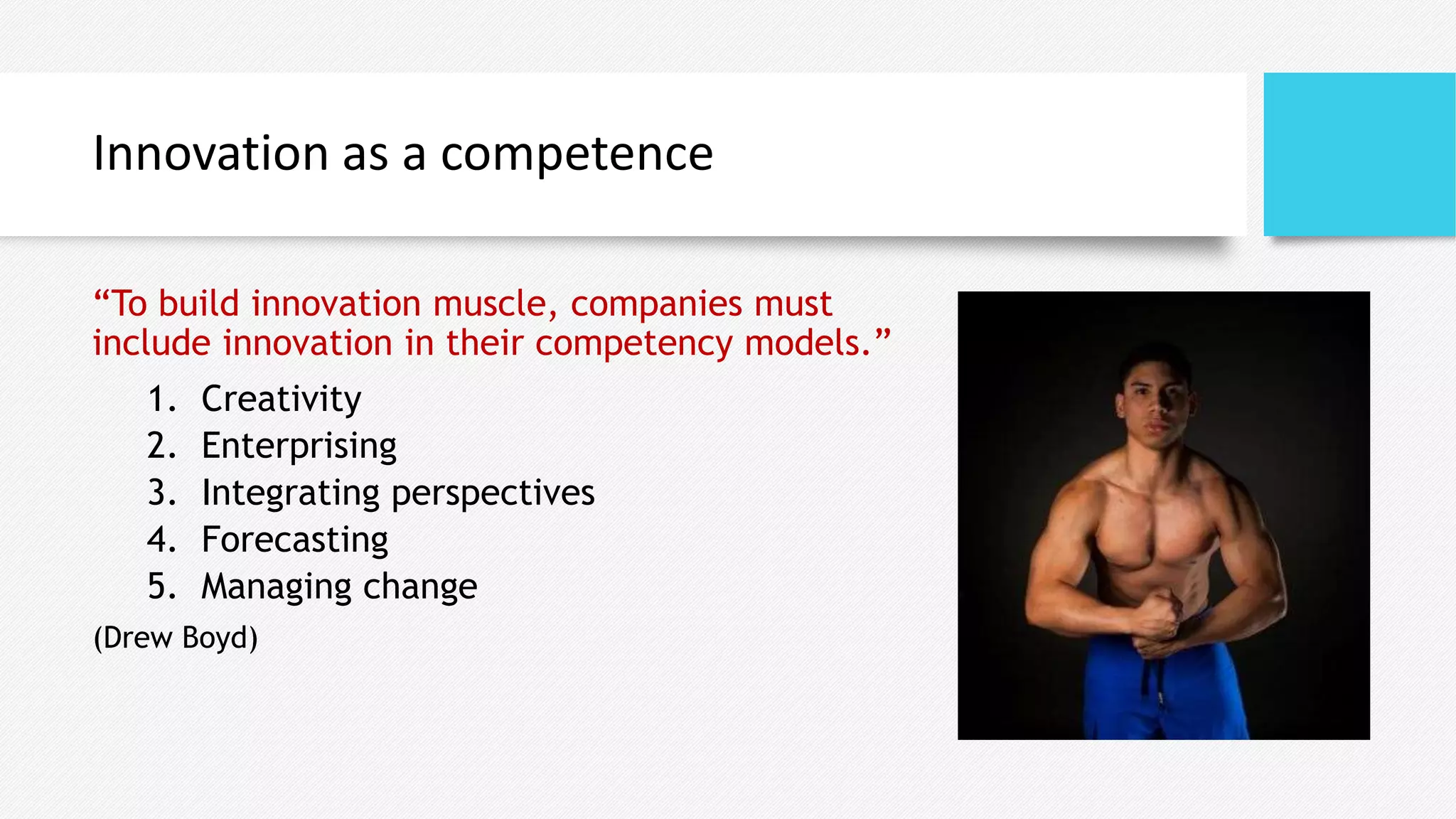 Innovation as a competence

“To build innovation muscle, companies must include innovation in their competency models.”

1. Creativity
2. Enterprising
3. Integrating perspectives
4. Forecasting
5. Managing change

(Drew Boyd)